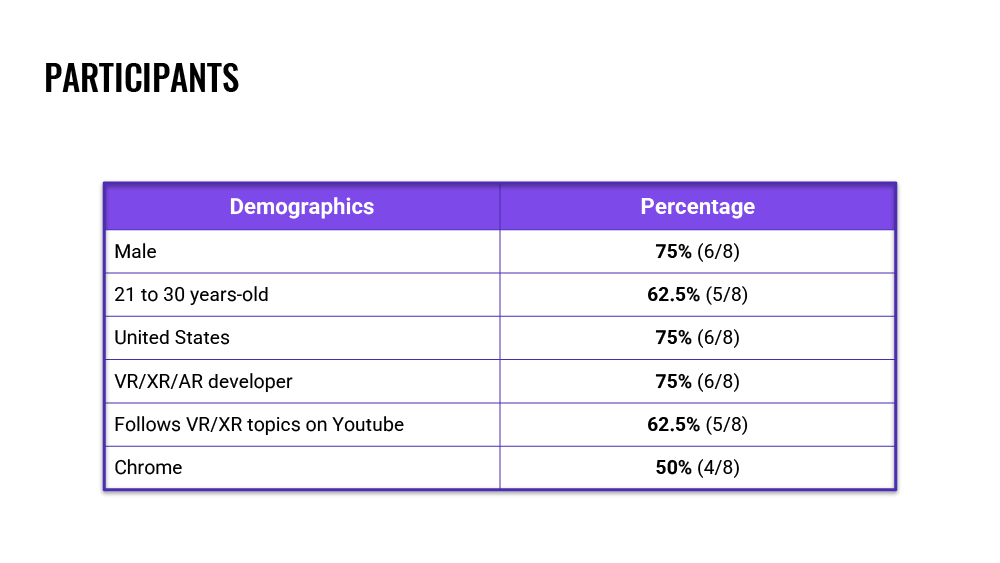 PARTICIPANTS

| Demographics | Percentage |
|---|---|
| Male | **75%** (6/8) |
| 21 to 30 years-old | **62.5%** (5/8) |
| United States | **75%** (6/8) |
| VR/XR/AR developer | **75%** (6/8) |
| Follows VR/XR topics on Youtube | **62.5%** (5/8) |
| Chrome | **50%** (4/8) |